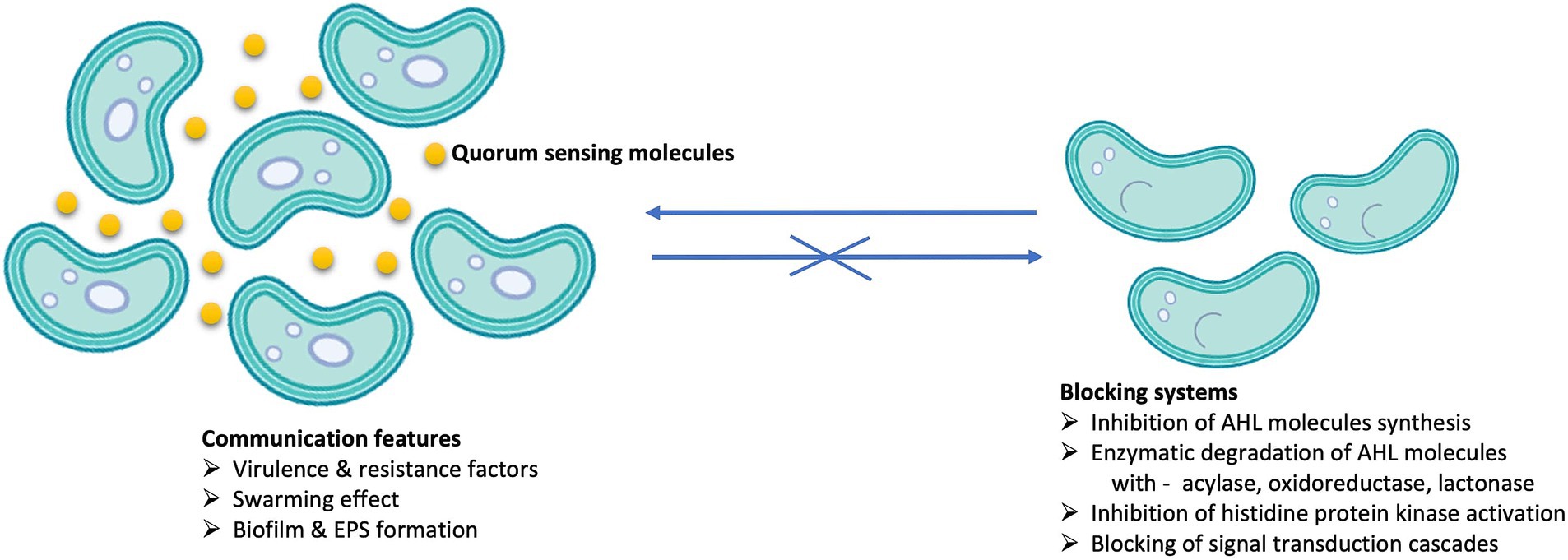 Quorum sensing molecules

Communication features
➢ Virulence & resistance factors
➢ Swarming effect
➢ Biofilm & EPS formation

Blocking systems
➢ Inhibition of AHL molecules synthesis
➢ Enzymatic degradation of AHL molecules with - acylase, oxidoreductase, lactonase
➢ Inhibition of histidine protein kinase activation
➢ Blocking of signal transduction cascades